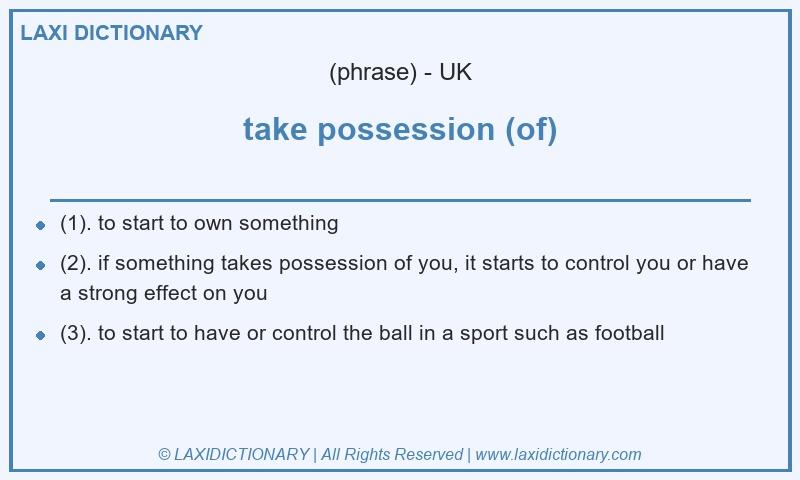 LAXI DICTIONARY

(phrase) - UK

take possession (of)

- (1). to start to own something
- (2). if something takes possession of you, it starts to control you or have a strong effect on you
- (3). to start to have or control the ball in a sport such as football

© LAXIDICTIONARY | All Rights Reserved | www.laxidictionary.com